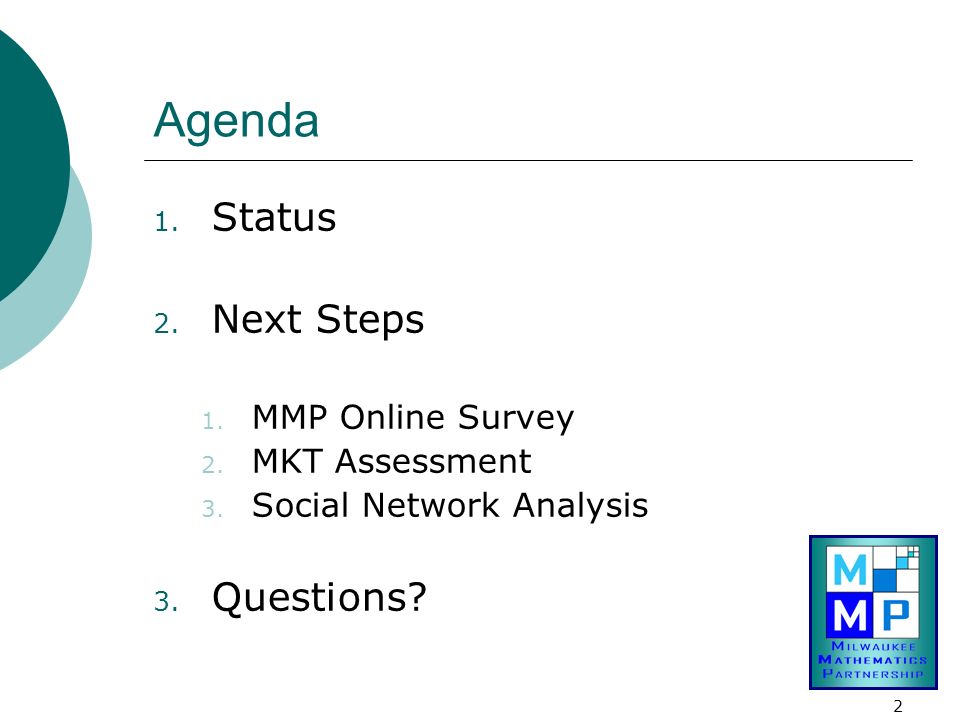 Agenda

1. Status

2. Next Steps

1. MMP Online Survey
2. MKT Assessment
3. Social Network Analysis

3. Questions?

M
M P
MILWAUKEE
MATHEMATICS
PARTNERSHIP

2